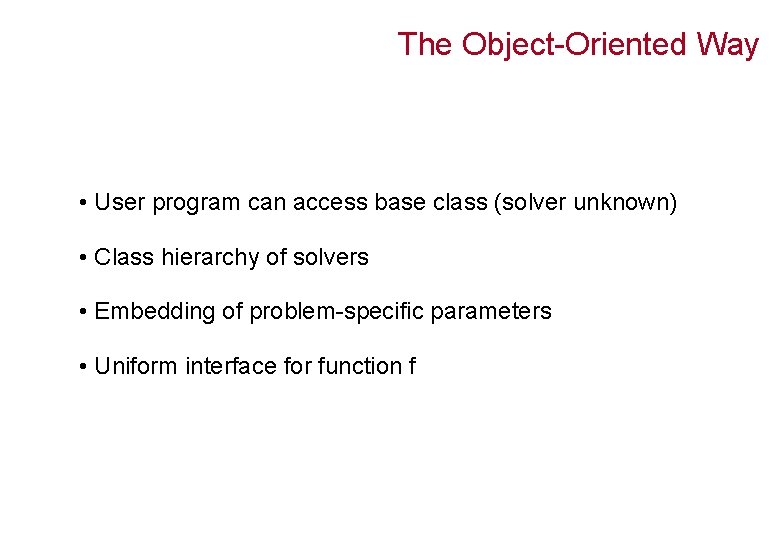 The Object-Oriented Way

• User program can access base class (solver unknown)

• Class hierarchy of solvers

• Embedding of problem-specific parameters

• Uniform interface for function f